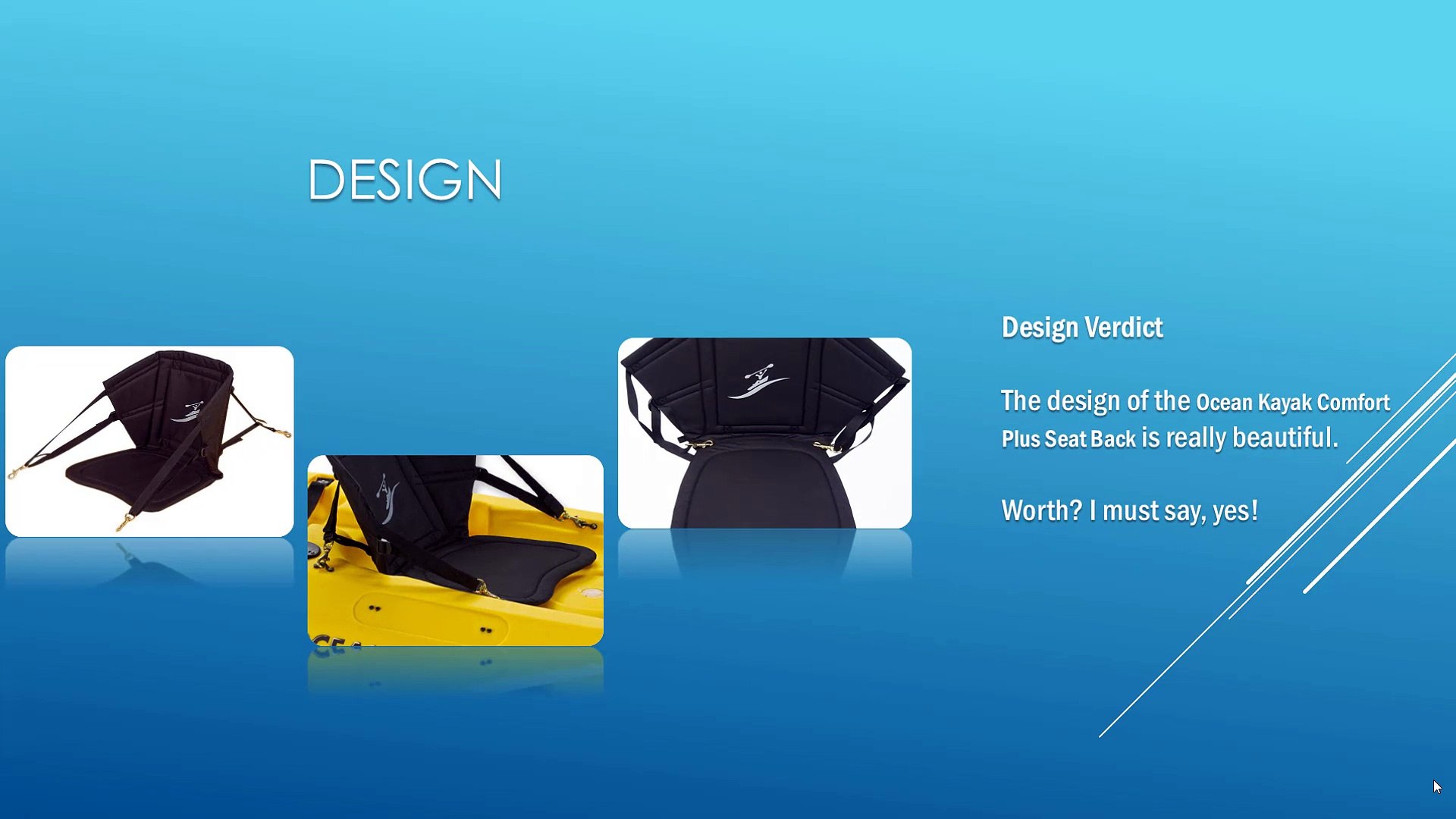 DESIGN

Design Verdict

The design of the Ocean Kayak Comfort Plus Seat Back is really beautiful.

Worth? I must say, yes!